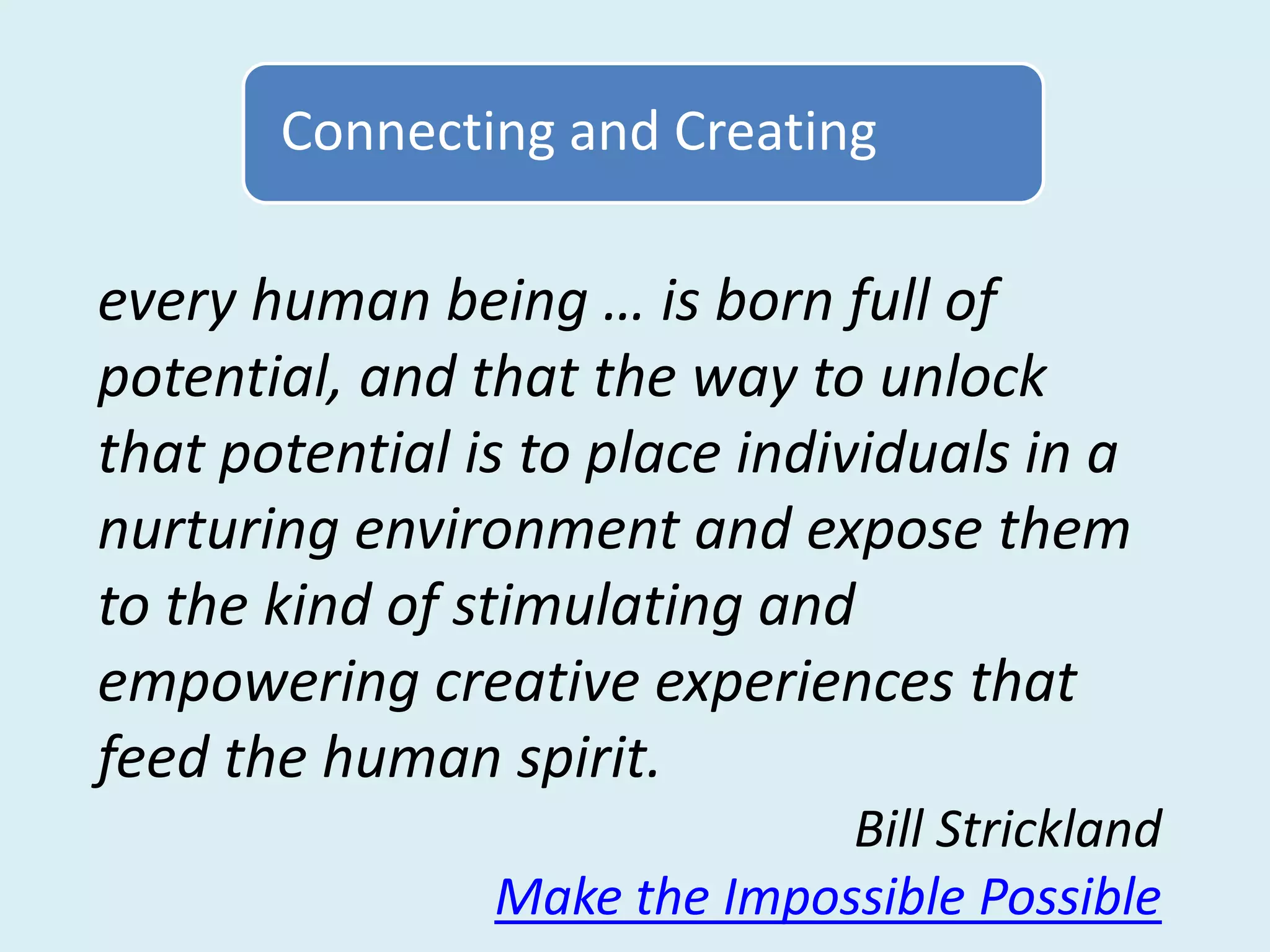 Connecting and Creating

every human being … is born full of potential, and that the way to unlock that potential is to place individuals in a nurturing environment and expose them to the kind of stimulating and empowering creative experiences that feed the human spirit.

Bill Strickland
Make the Impossible Possible